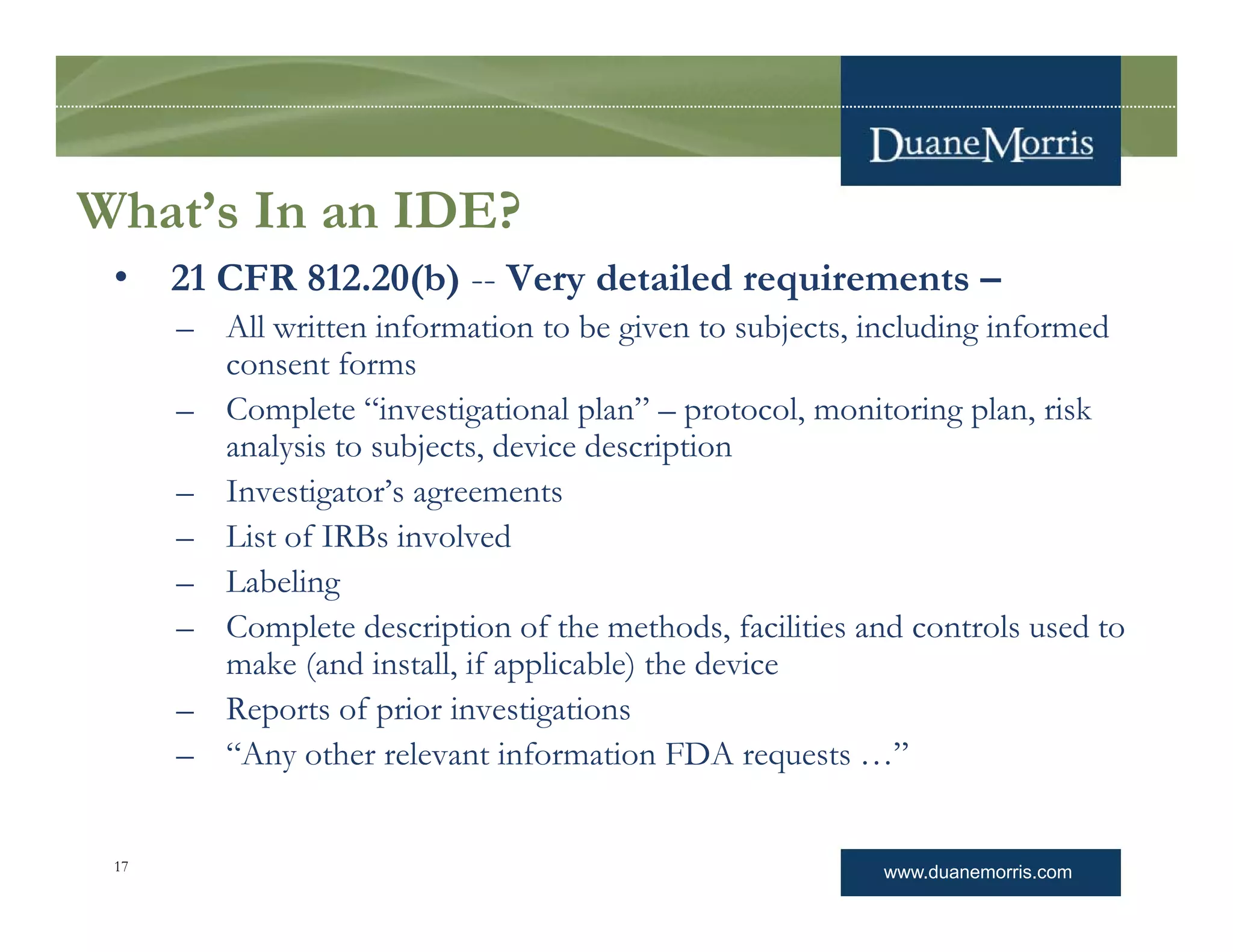 DuaneMorris

What's In an IDE?

• 21 CFR 812.20(b) -- Very detailed requirements –
– All written information to be given to subjects, including informed consent forms
– Complete "investigational plan" – protocol, monitoring plan, risk analysis to subjects, device description
– Investigator's agreements
– List of IRBs involved
– Labeling
– Complete description of the methods, facilities and controls used to make (and install, if applicable) the device
– Reports of prior investigations
– "Any other relevant information FDA requests …"

17

www.duanemorris.com